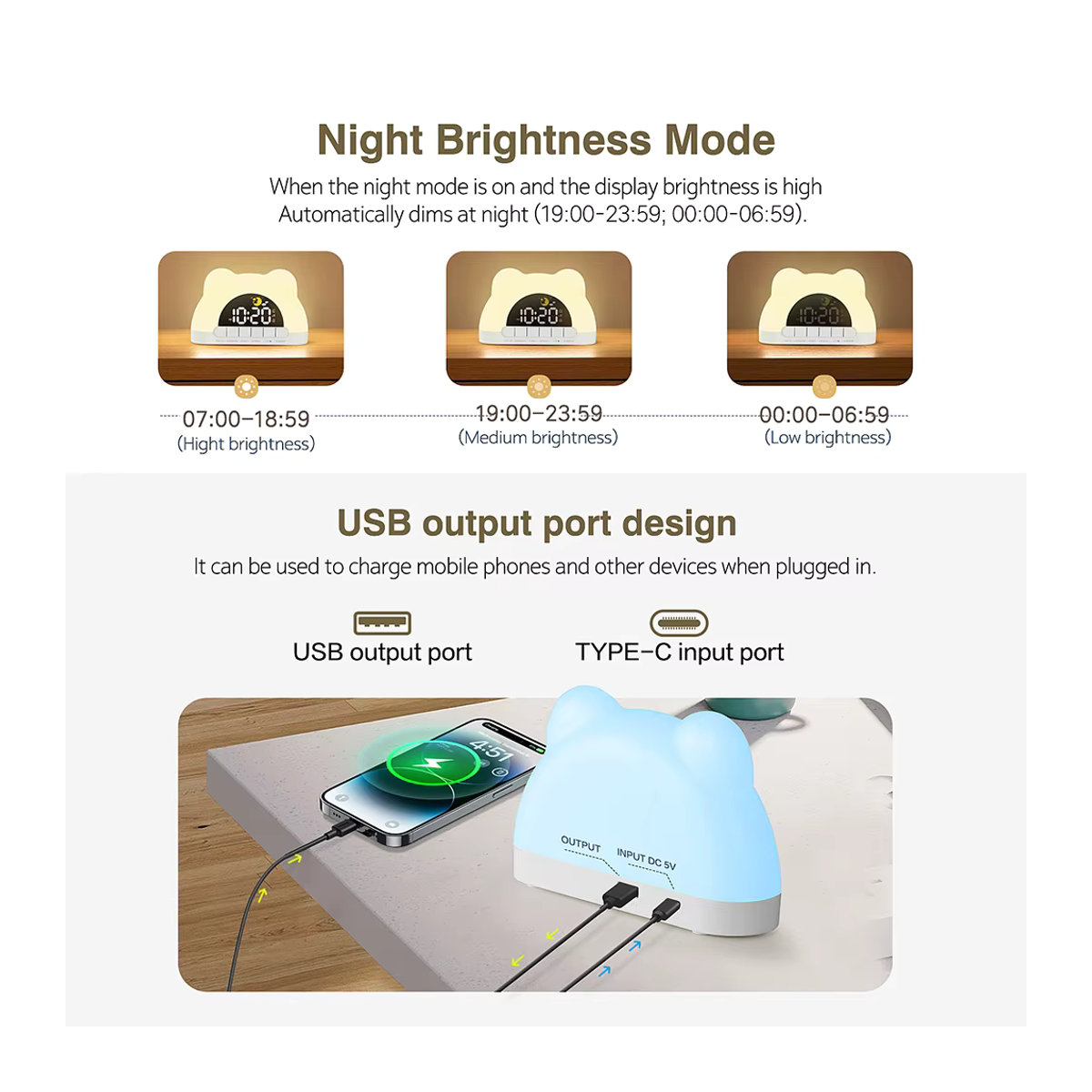 Night Brightness Mode

When the night mode is on and the display brightness is high
Automatically dims at night (19:00-23:59; 00:00-06:59).

10:20

10:20

10:20

07:00–18:59
(Hight brightness)

19:00–23:59
(Medium brightness)

00:00–06:59
(Low brightness)

USB output port design

It can be used to charge mobile phones and other devices when plugged in.

USB output port

TYPE–C input port

4:51

OUTPUT

INPUT DC 5V